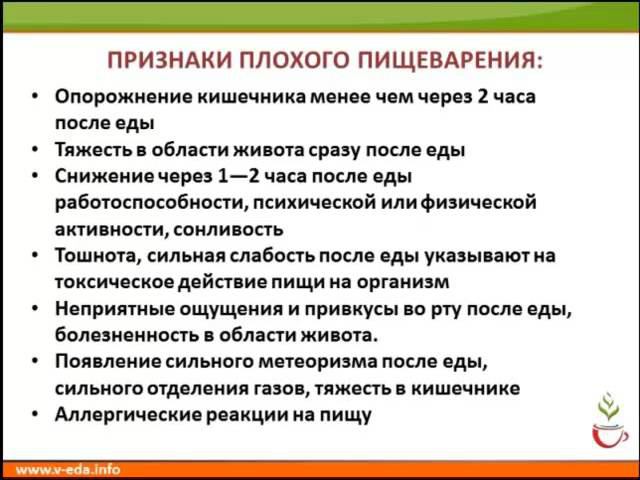 ПРИЗНАКИ ПЛОХОГО ПИЩЕВАРЕНИЯ:

• Опорожнение кишечника менее чем через 2 часа после еды
• Тяжесть в области живота сразу после еды
• Снижение через 1—2 часа после еды работоспособности, психической или физической активности, сонливость
• Тошнота, сильная слабость после еды указывают на токсическое действие пищи на организм
• Неприятные ощущения и привкусы во рту после еды, болезненность в области живота.
• Появление сильного метеоризма после еды, сильного отделения газов, тяжесть в кишечнике
• Аллергические реакции на пищу

www.v-eda.info